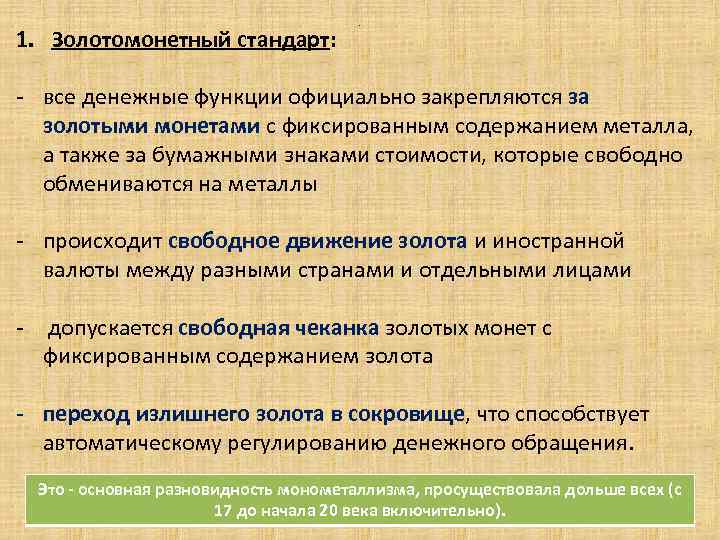 1. Золотомонетный стандарт:

- все денежные функции официально закрепляются за золотыми монетами с фиксированным содержанием металла, а также за бумажными знаками стоимости, которые свободно обмениваются на металлы

- происходит свободное движение золота и иностранной валюты между разными странами и отдельными лицами

- допускается свободная чеканка золотых монет с фиксированным содержанием золота

- переход излишнего золота в сокровище, что способствует автоматическому регулированию денежного обращения.

Это - основная разновидность монометаллизма, просуществовала дольше всех (с 17 до начала 20 века включительно).